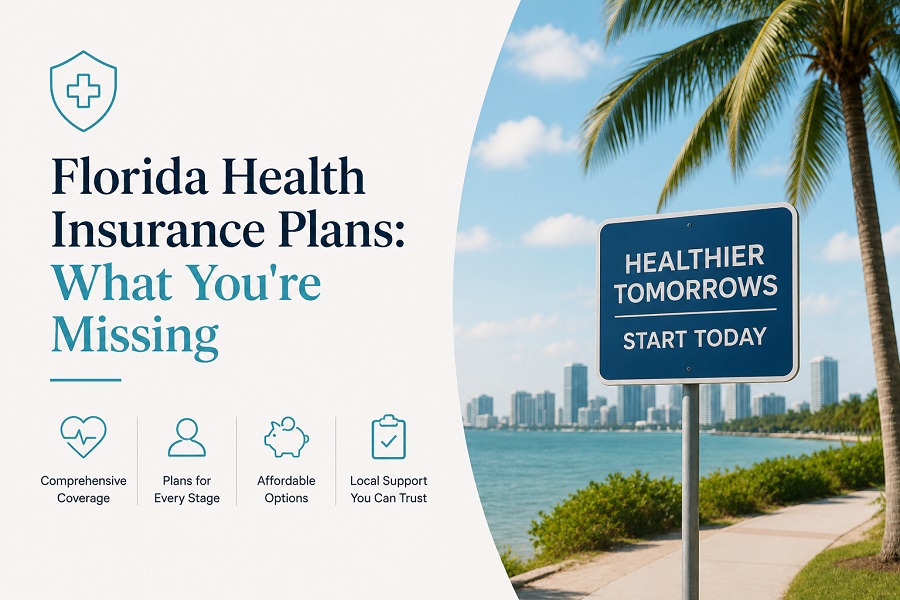 Florida Health Insurance Plans: What You're Missing

Comprehensive Coverage

Plans for Every Stage

Affordable Options

Local Support You Can Trust

HEALTHIER TOMORROWS

START TODAY